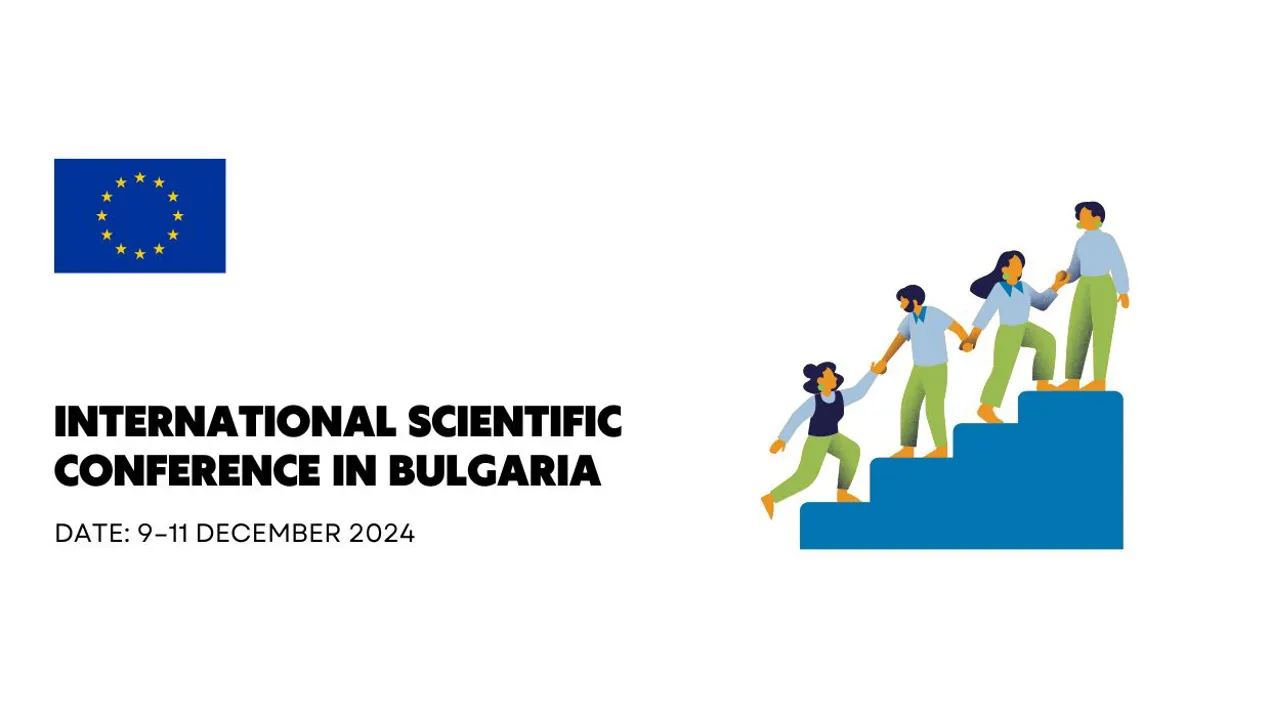 INTERNATIONAL SCIENTIFIC CONFERENCE IN BULGARIA

DATE: 9–11 DECEMBER 2024